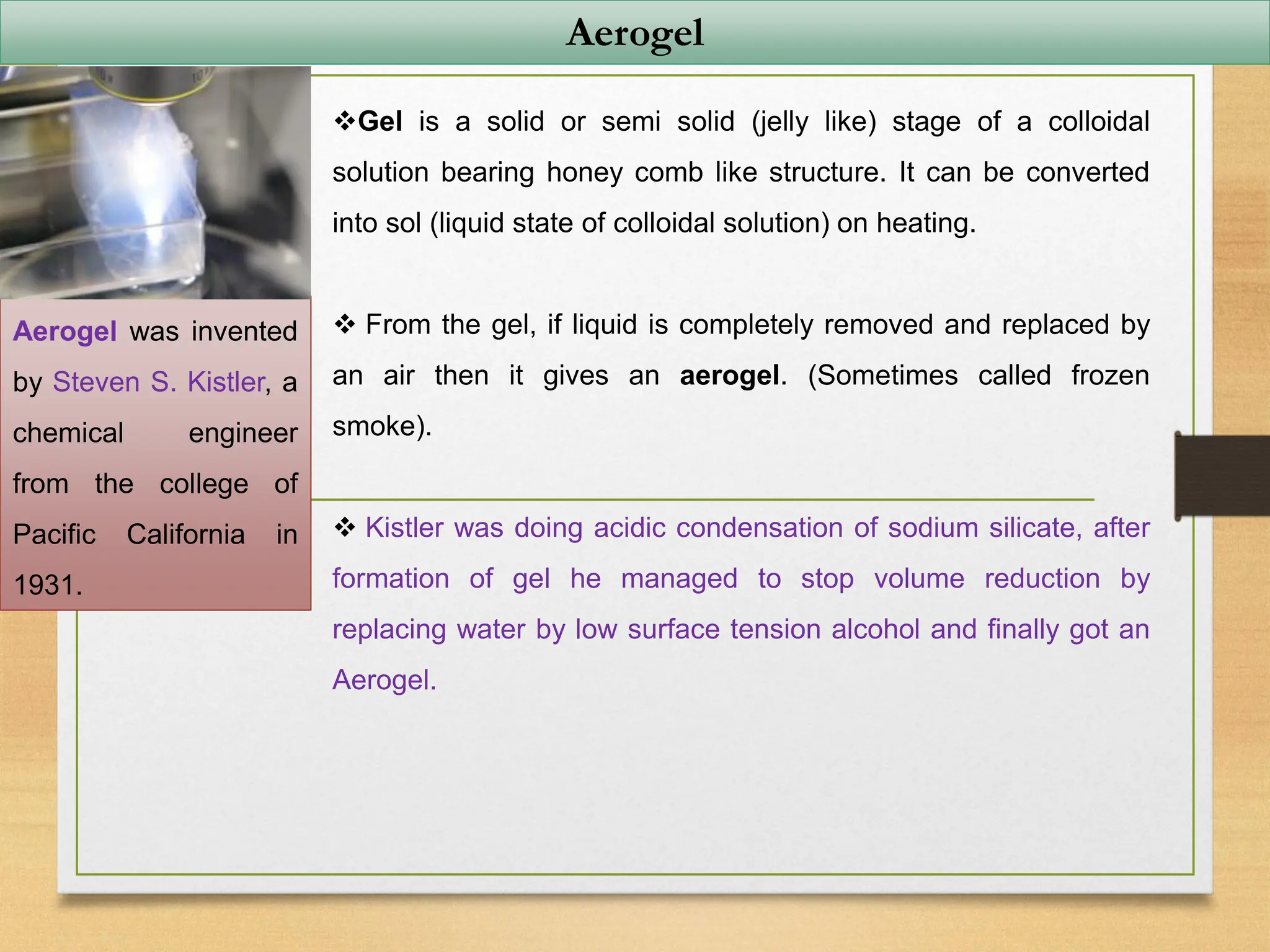 Aerogel

Aerogel was invented by Steven S. Kistler, a chemical engineer from the college of Pacific California in 1931.

❖Gel is a solid or semi solid (jelly like) stage of a colloidal solution bearing honey comb like structure. It can be converted into sol (liquid state of colloidal solution) on heating.

❖ From the gel, if liquid is completely removed and replaced by an air then it gives an aerogel. (Sometimes called frozen smoke).

❖ Kistler was doing acidic condensation of sodium silicate, after formation of gel he managed to stop volume reduction by replacing water by low surface tension alcohol and finally got an Aerogel.